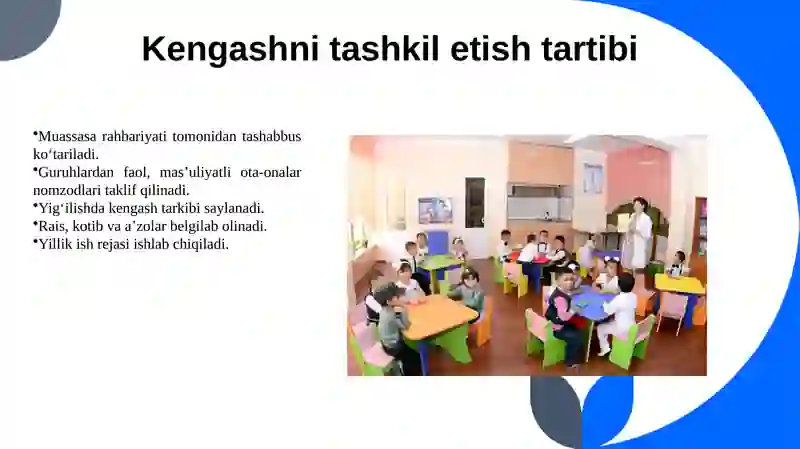 Kengashni tashkil etish tartibi

•Muassasa rahbariyati tomonidan tashabbus ko‘tariladi.
•Guruhlardan faol, mas’uliyatli ota-onalar nomzodlari taklif qilinadi.
•Yig‘ilishda kengash tarkibi saylanadi.
•Rais, kotib va a’zolar belgilab olinadi.
•Yillik ish rejasi ishlab chiqiladi.